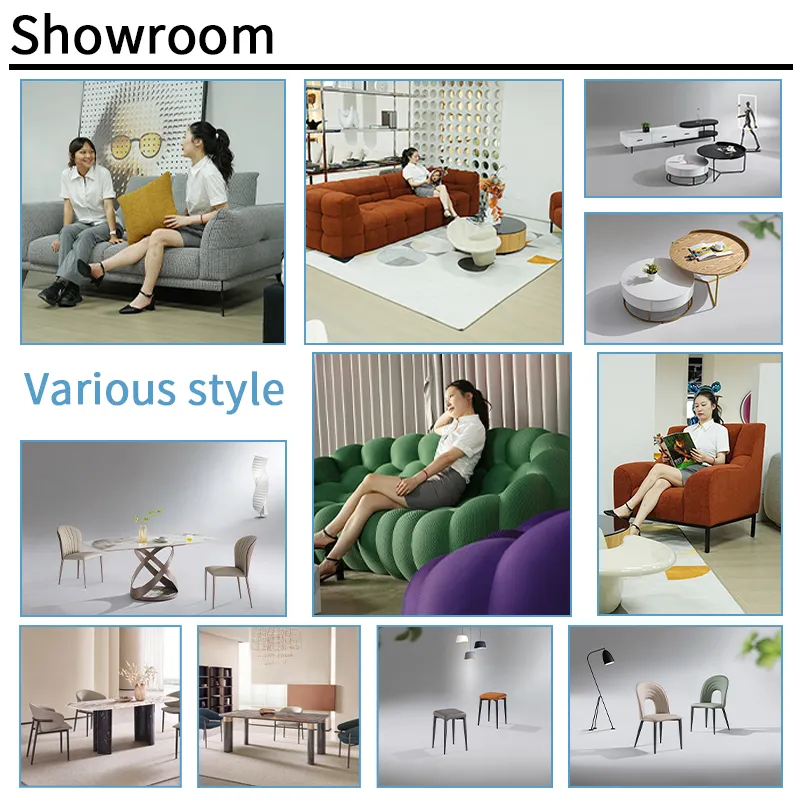 Showroom

Various style